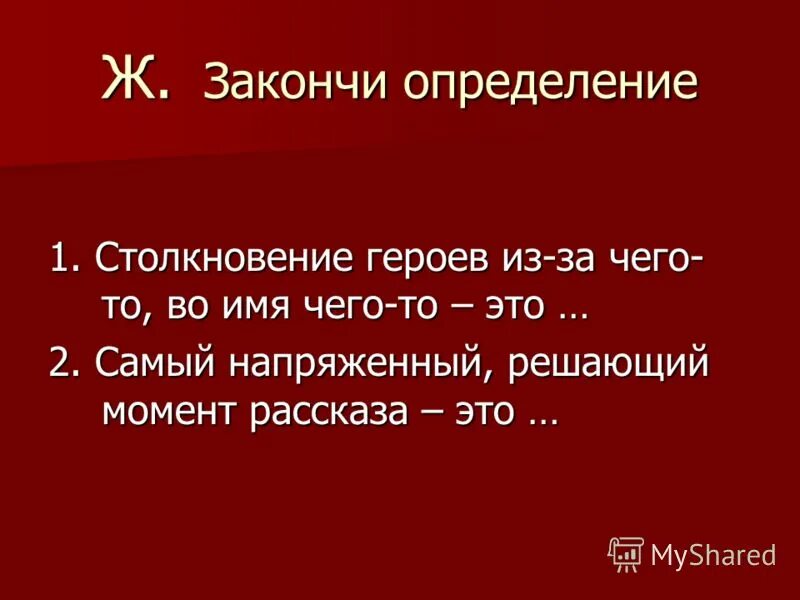 Ж. Закончи определение

1. Столкновение героев из-за чего-то, во имя чего-то – это …

2. Самый напряженный, решающий момент рассказа – это …

MyShared